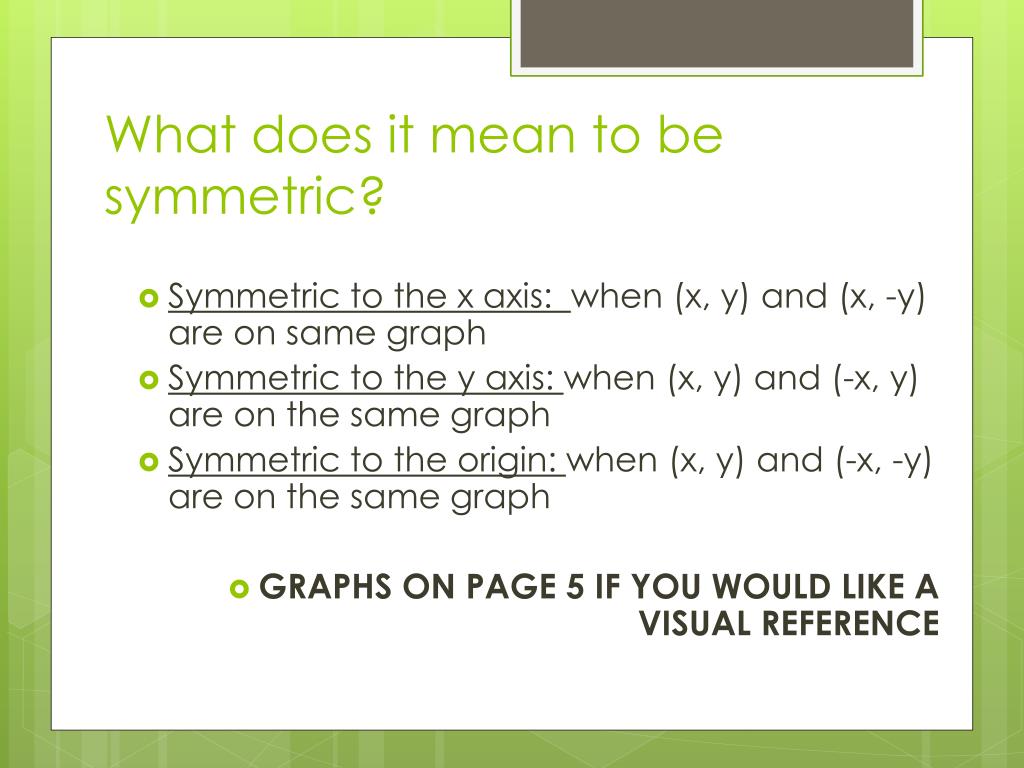 What does it mean to be symmetric?

Symmetric to the x axis: when (x, y) and (x, -y) are on same graph

Symmetric to the y axis: when (x, y) and (-x, y) are on the same graph

Symmetric to the origin: when (x, y) and (-x, -y) are on the same graph

GRAPHS ON PAGE 5 IF YOU WOULD LIKE A VISUAL REFERENCE